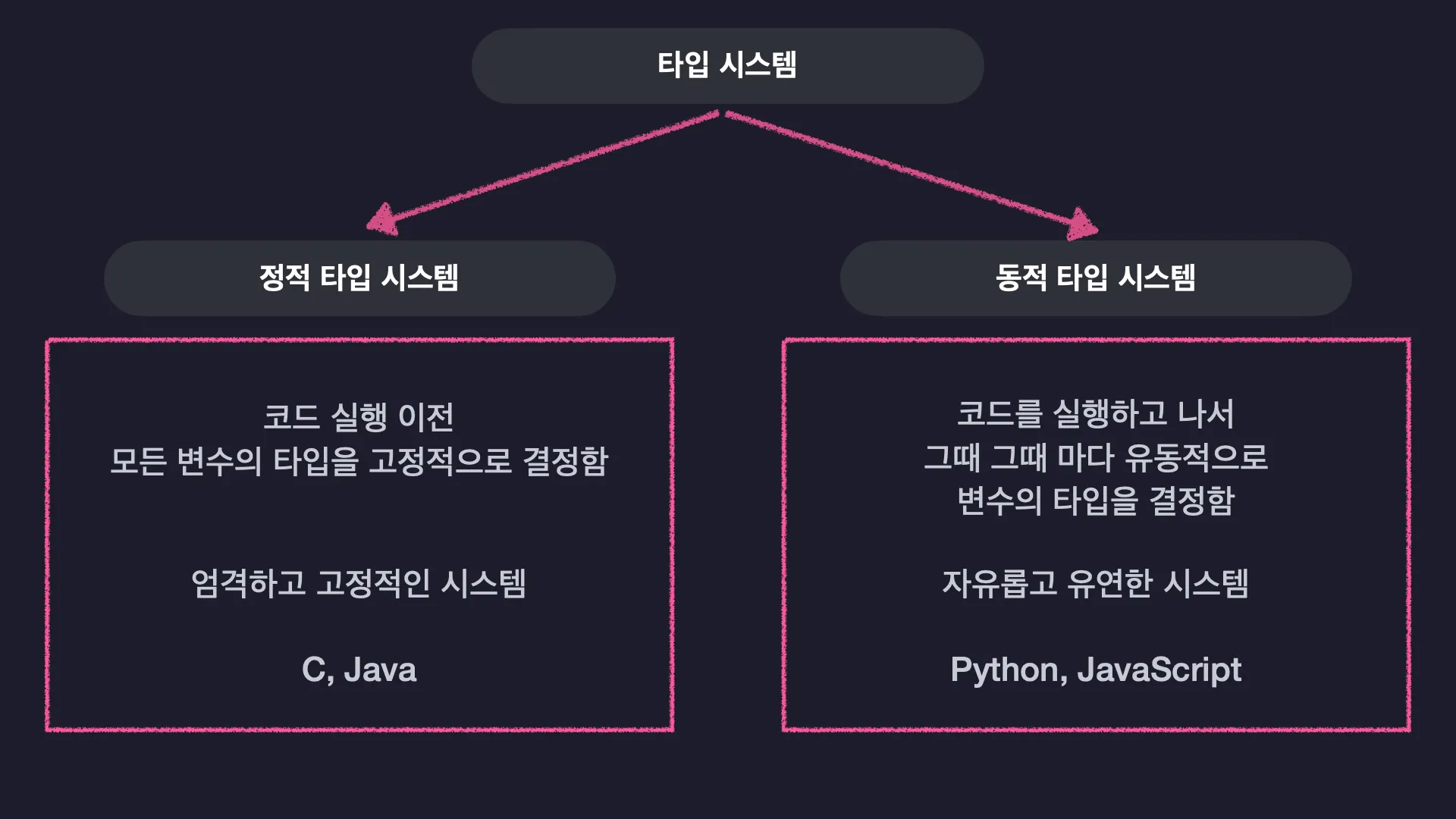 타입 시스템

정적 타입 시스템

코드 실행 이전
모든 변수의 타입을 고정적으로 결정함

엄격하고 고정적인 시스템

C, Java

동적 타입 시스템

코드를 실행하고 나서
그때 그때 마다 유동적으로
변수의 타입을 결정함

자유롭고 유연한 시스템

Python, JavaScript